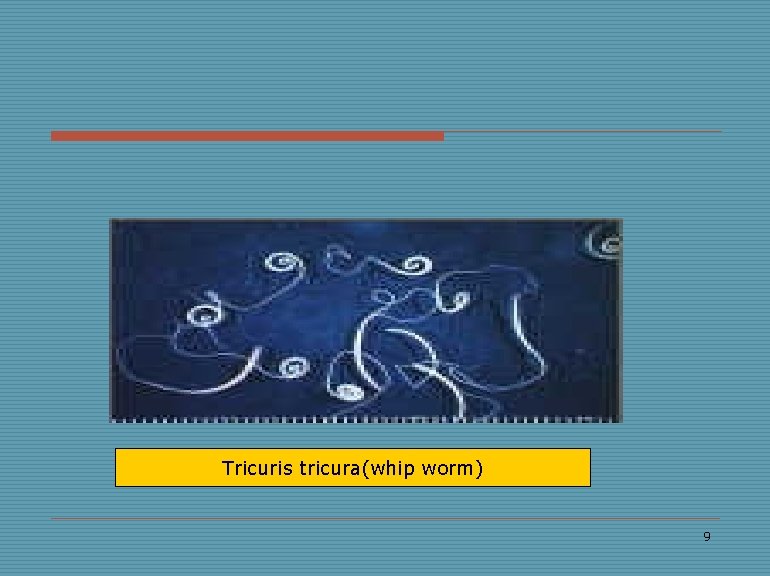 Tricuris tricura(whip worm)

9